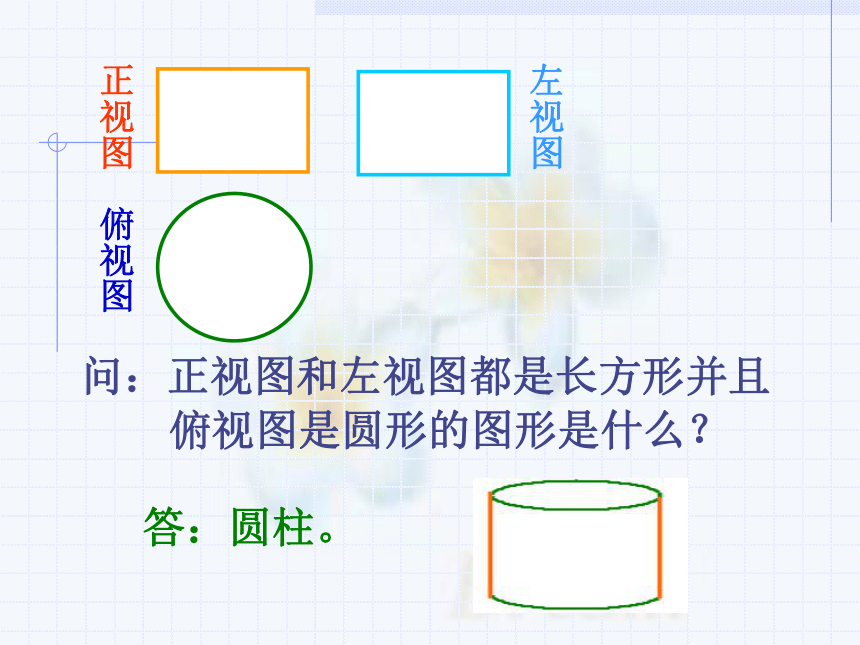 正视图

左视图

俯视图

问：正视图和左视图都是长方形并且俯视图是圆形的图形是什么？

答：圆柱。